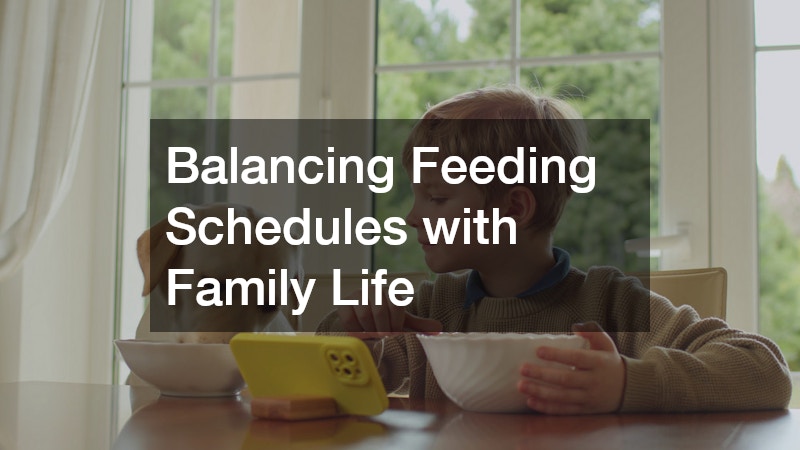 Balancing Feeding Schedules with Family Life